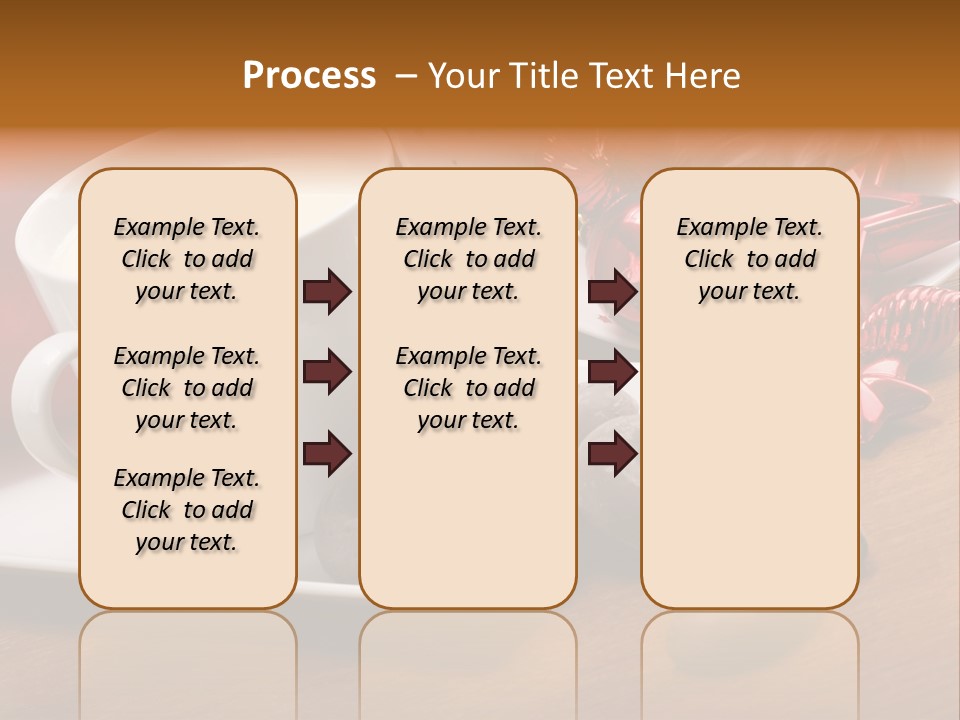 Process – Your Title Text Here

Example Text. Click to add your text.

Example Text. Click to add your text.

Example Text. Click to add your text.

Example Text. Click to add your text.

Example Text. Click to add your text.

Example Text. Click to add your text.